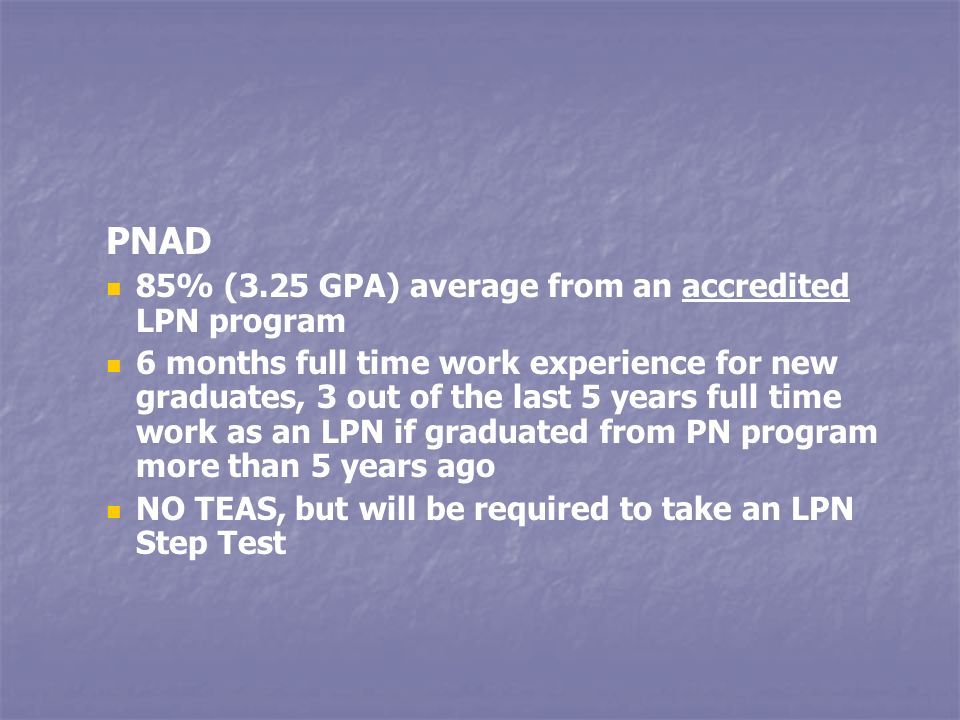 PNAD

- 85% (3.25 GPA) average from an accredited LPN program
- 6 months full time work experience for new graduates, 3 out of the last 5 years full time work as an LPN if graduated from PN program more than 5 years ago
- NO TEAS, but will be required to take an LPN Step Test